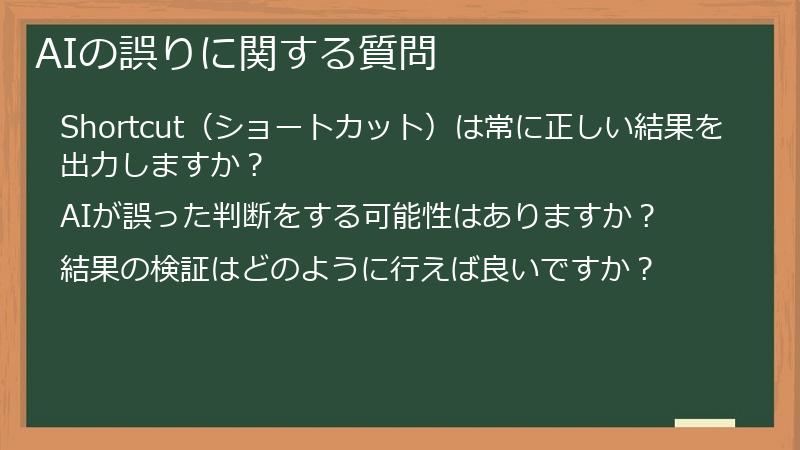 AIの誤りに関する質問

Shortcut（ショートカット）は常に正しい結果を出力しますか？

AIが誤った判断をする可能性はありますか？

結果の検証はどのように行えば良いですか？